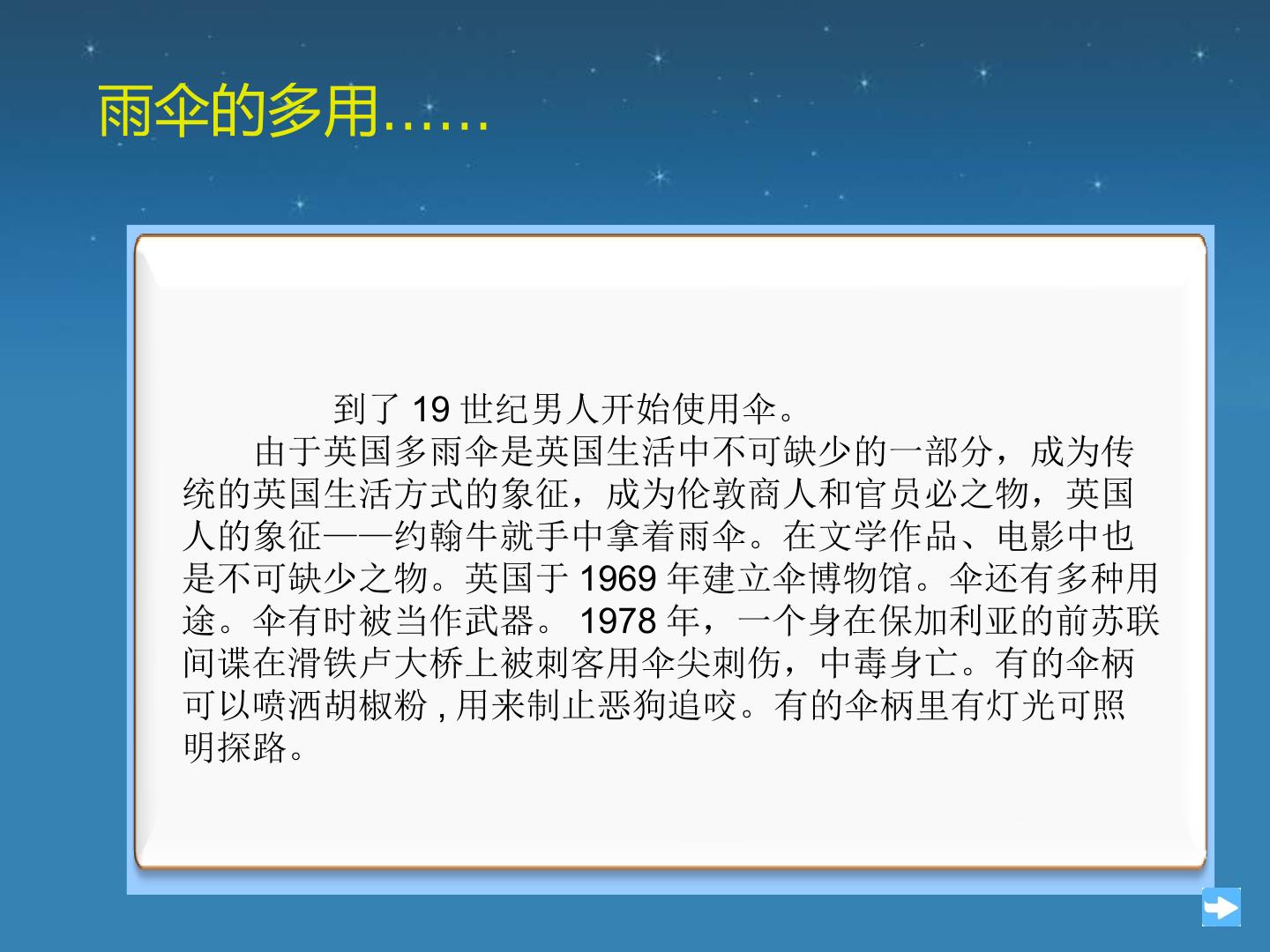 雨伞的多用……

到了 19 世纪男人开始使用伞。

由于英国多雨伞是英国生活中不可缺少的一部分，成为传统的英国生活方式的象征，成为伦敦商人和官员必之物，英国人的象征——约翰牛就手中拿着雨伞。在文学作品、电影中也是不可缺少之物。英国于 1969 年建立伞博物馆。伞还有多种用途。伞有时被当作武器。 1978 年，一个身在保加利亚的前苏联间谍在滑铁卢大桥上被刺客用伞尖刺伤，中毒身亡。有的伞柄可以喷洒胡椒粉 , 用来制止恶狗追咬。有的伞柄里有灯光可照明探路。